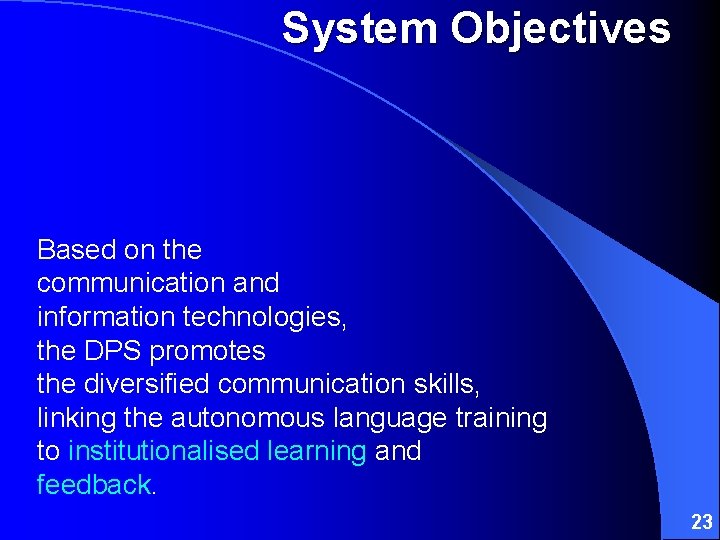 System Objectives

Based on the communication and information technologies, the DPS promotes the diversified communication skills, linking the autonomous language training to institutionalised learning and feedback.

23